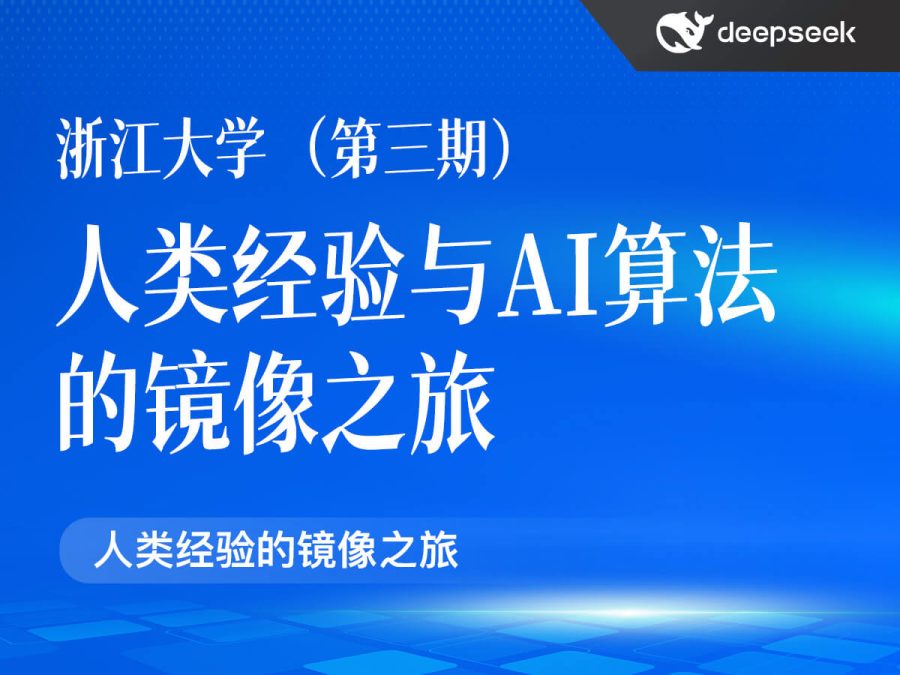 deepseek

浙江大学（第三期）

人类经验与AI算法的镜像之旅

人类经验的镜像之旅